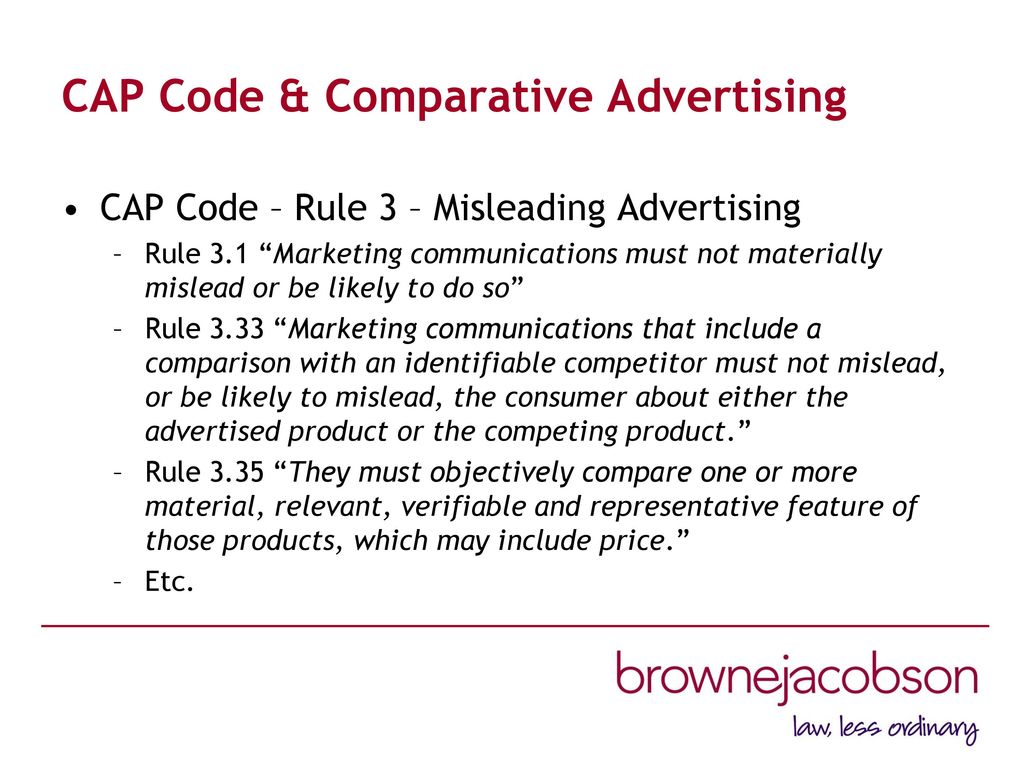 CAP Code & Comparative Advertising

• CAP Code – Rule 3 – Misleading Advertising
– Rule 3.1 “Marketing communications must not materially mislead or be likely to do so”
– Rule 3.33 “Marketing communications that include a comparison with an identifiable competitor must not mislead, or be likely to mislead, the consumer about either the advertised product or the competing product.”
– Rule 3.35 “They must objectively compare one or more material, relevant, verifiable and representative feature of those products, which may include price.”
– Etc.

brownejacobson
law, less ordinary